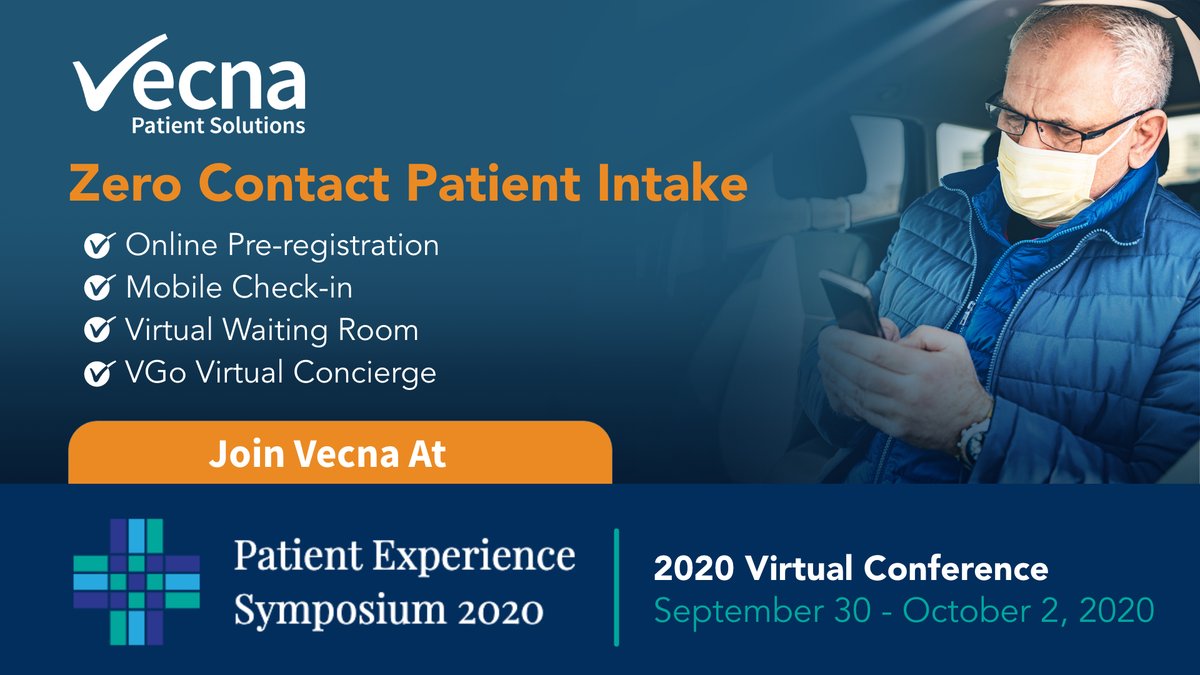 Vecna
Patient Solutions

Zero Contact Patient Intake

Online Pre-registration
Mobile Check-in
Virtual Waiting Room
VGo Virtual Concierge

Join Vecna At

Patient Experience Symposium 2020

2020 Virtual Conference
September 30 - October 2, 2020